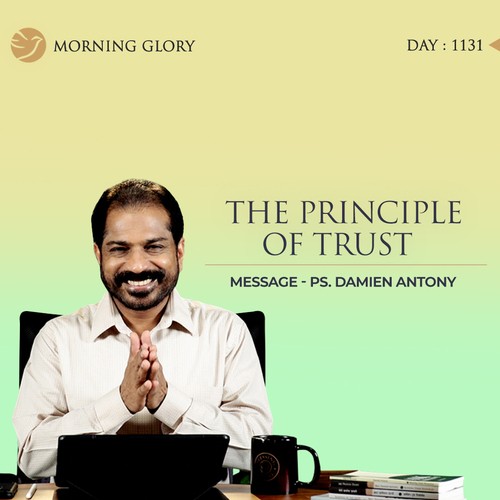 MORNING GLORY

DAY : 1131

THE PRINCIPLE OF TRUST

MESSAGE - PS. DAMIEN ANTONY